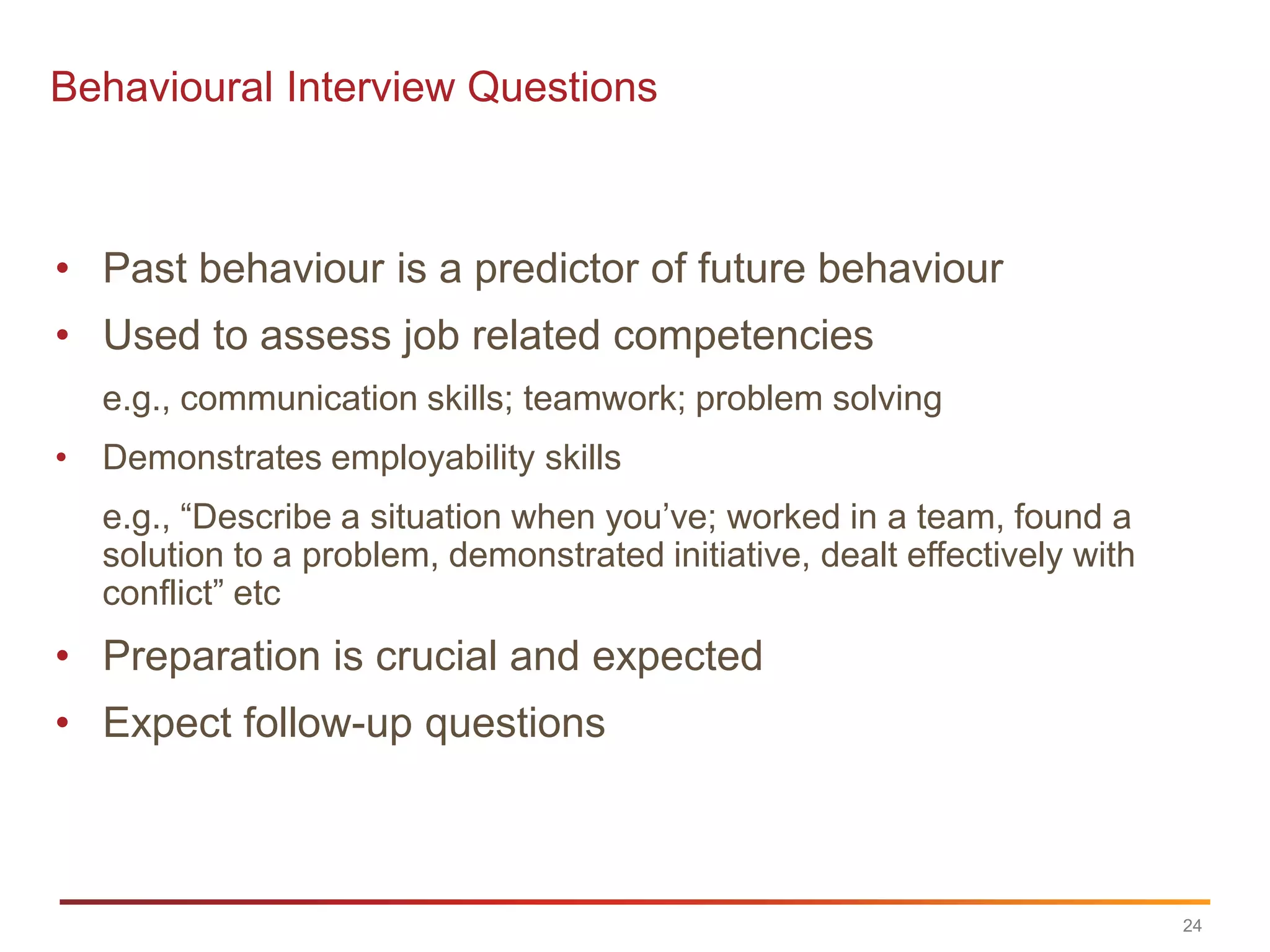 Behavioural Interview Questions

• Past behaviour is a predictor of future behaviour
• Used to assess job related competencies

e.g., communication skills; teamwork; problem solving

• Demonstrates employability skills

e.g., “Describe a situation when you’ve; worked in a team, found a solution to a problem, demonstrated initiative, dealt effectively with conflict” etc

• Preparation is crucial and expected
• Expect follow-up questions

24